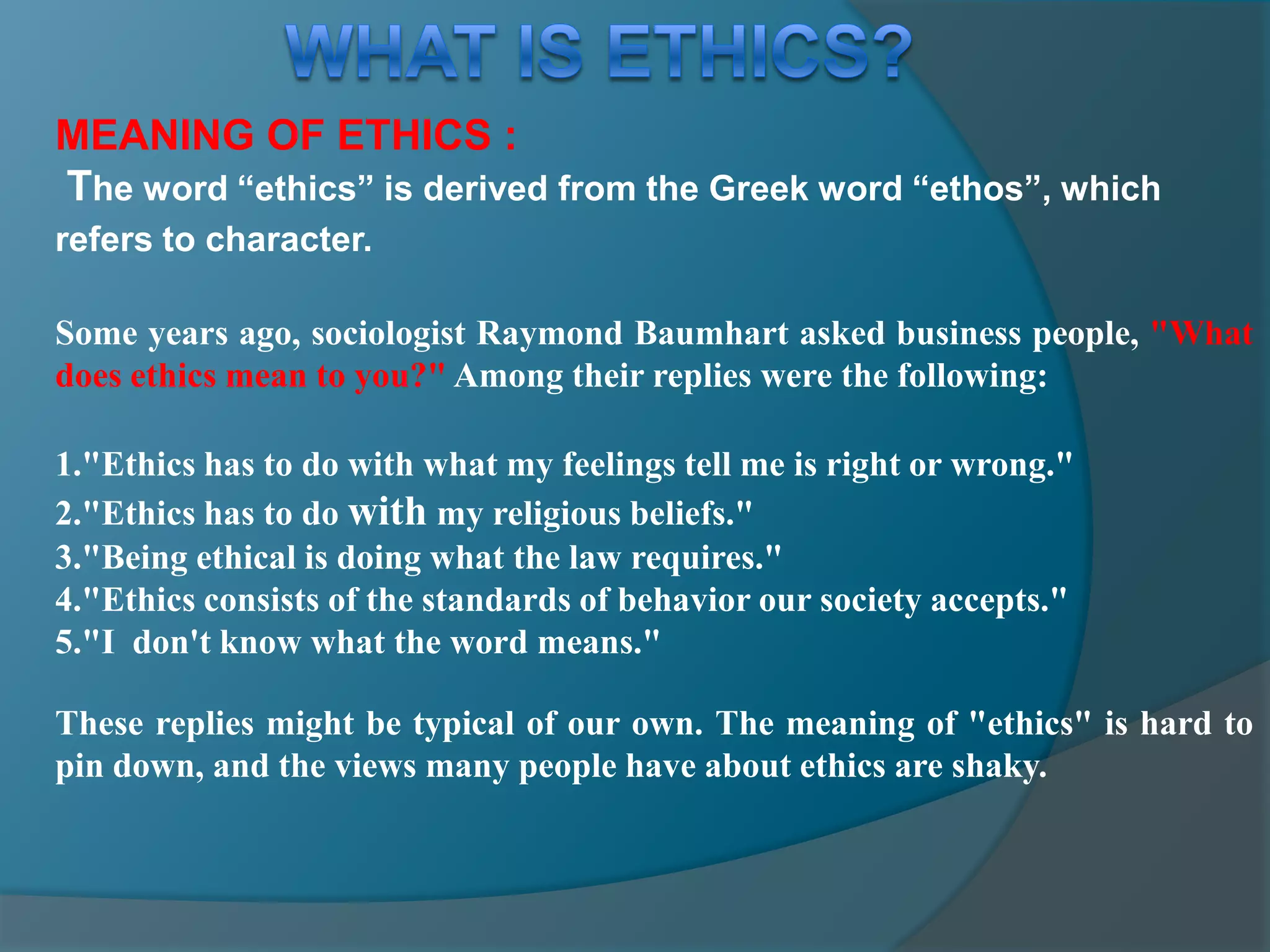 WHAT IS ETHICS?

MEANING OF ETHICS :

The word “ethics” is derived from the Greek word “ethos”, which refers to character.

Some years ago, sociologist Raymond Baumhart asked business people, "What does ethics mean to you?" Among their replies were the following:

1."Ethics has to do with what my feelings tell me is right or wrong."
2."Ethics has to do with my religious beliefs."
3."Being ethical is doing what the law requires."
4."Ethics consists of the standards of behavior our society accepts."
5."I don't know what the word means."

These replies might be typical of our own. The meaning of "ethics" is hard to pin down, and the views many people have about ethics are shaky.